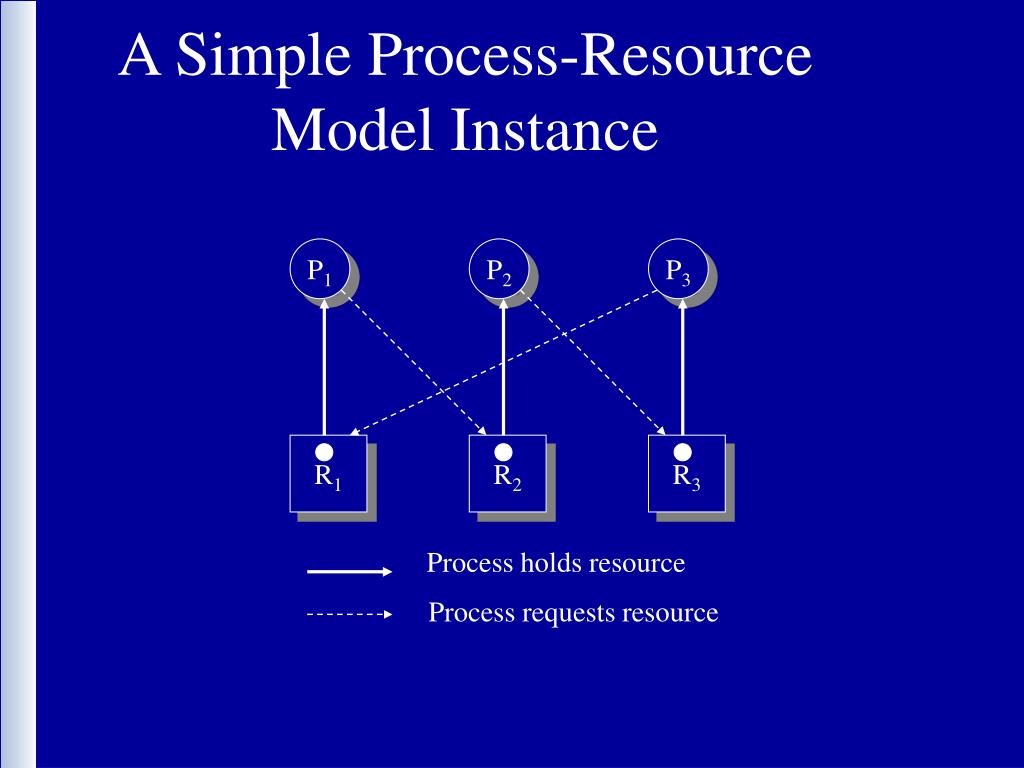 A Simple Process-Resource Model Instance

$P_1$ $P_2$ $P_3$

$R_1$ $R_2$ $R_3$

Process holds resource

Process requests resource